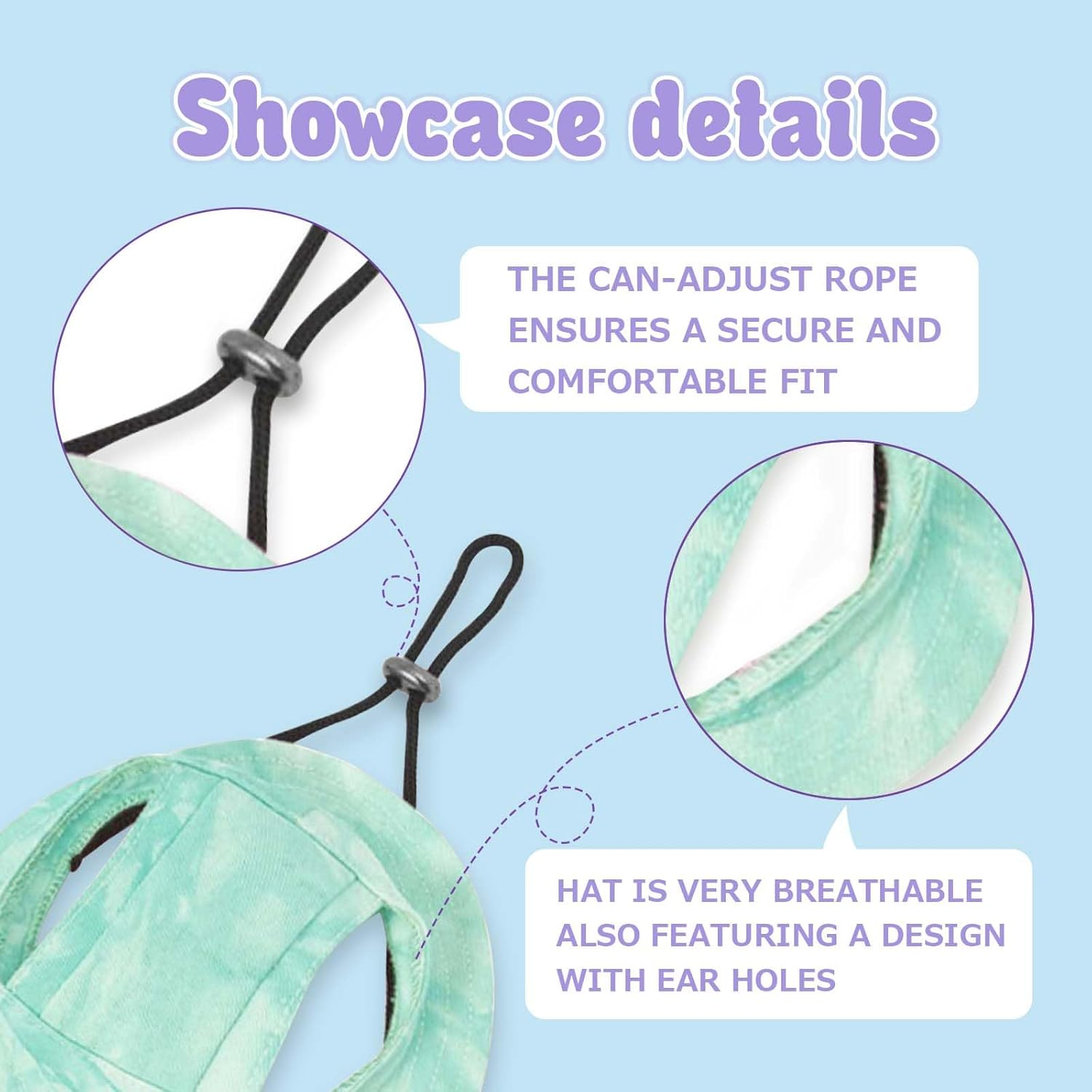 Showcase details

THE CAN-ADJUST ROPE ENSURES A SECURE AND COMFORTABLE FIT

HAT IS VERY BREATHABLE ALSO FEATURING A DESIGN WITH EAR HOLES